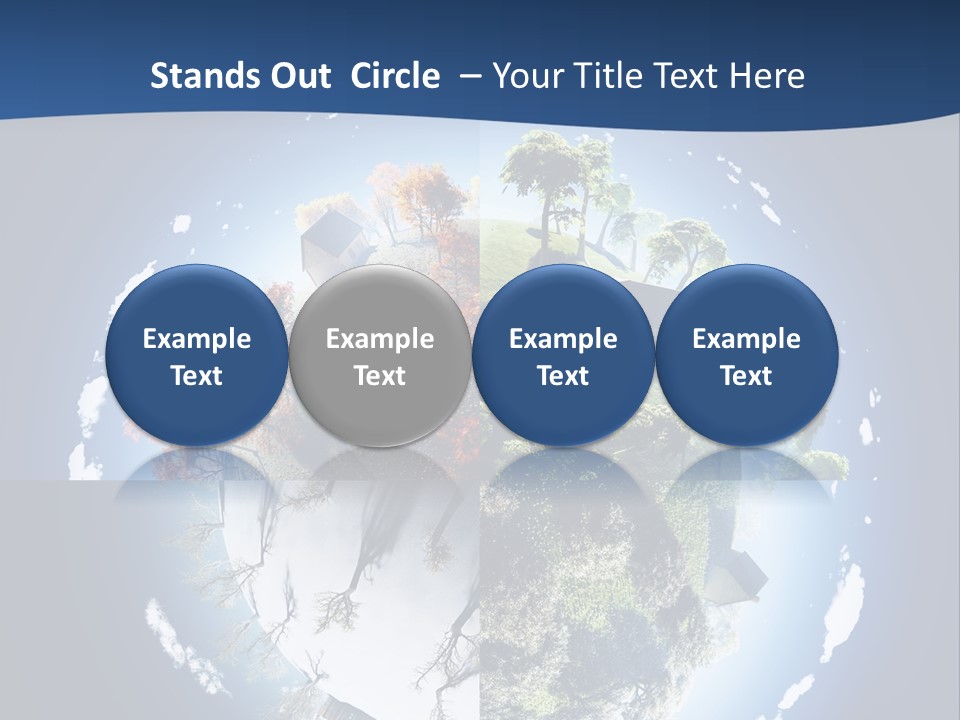 Stands Out Circle – Your Title Text Here

Example Text

Example Text

Example Text

Example Text